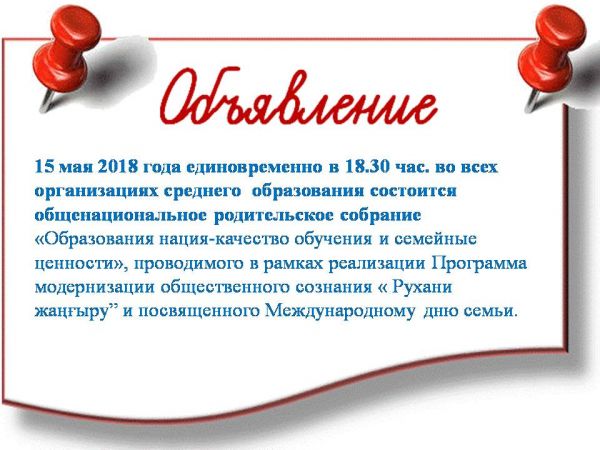 Объявление

15 мая 2018 года единовременно в 18.30 час. во всех организациях среднего образования состоится общенациональное родительское собрание «Образования нация-качество обучения и семейные ценности», проводимого в рамках реализации Программа модернизации общественного сознания « Рухани жаңғыру” и посвященного Международному дню семьи.